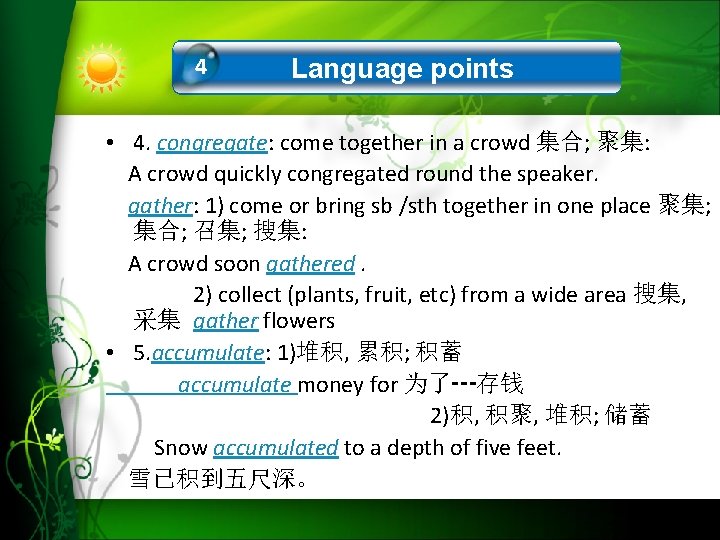 4

Language points

• 4. congregate: come together in a crowd 集合; 聚集:
A crowd quickly congregated round the speaker.
gather: 1) come or bring sb /sth together in one place 聚集; 集合; 召集; 搜集:
A crowd soon gathered .
2) collect (plants, fruit, etc) from a wide area 搜集, 采集 gather flowers

• 5.accumulate: 1)堆积, 累积; 积蓄
accumulate money for 为了---存钱
2)积, 积聚, 堆积; 储蓄
Snow accumulated to a depth of five feet.
雪已积到五尺深。